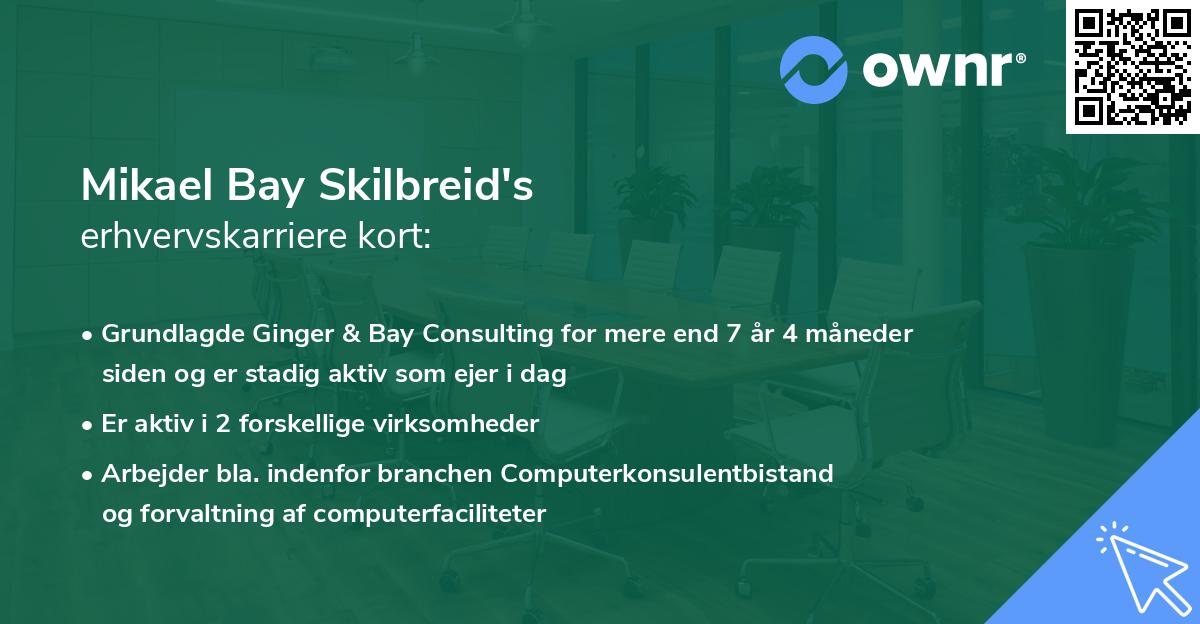 ownr®

Mikael Bay Skilbreid's
erhvervskarriere kort:

• Grundlagde Ginger & Bay Consulting for mere end 7 år 4 måneder siden og er stadig aktiv som ejer i dag

• Er aktiv i 2 forskellige virksomheder

• Arbejder bla. indenfor branchen Computerkonsulentbistand og forvaltning af computerfaciliteter